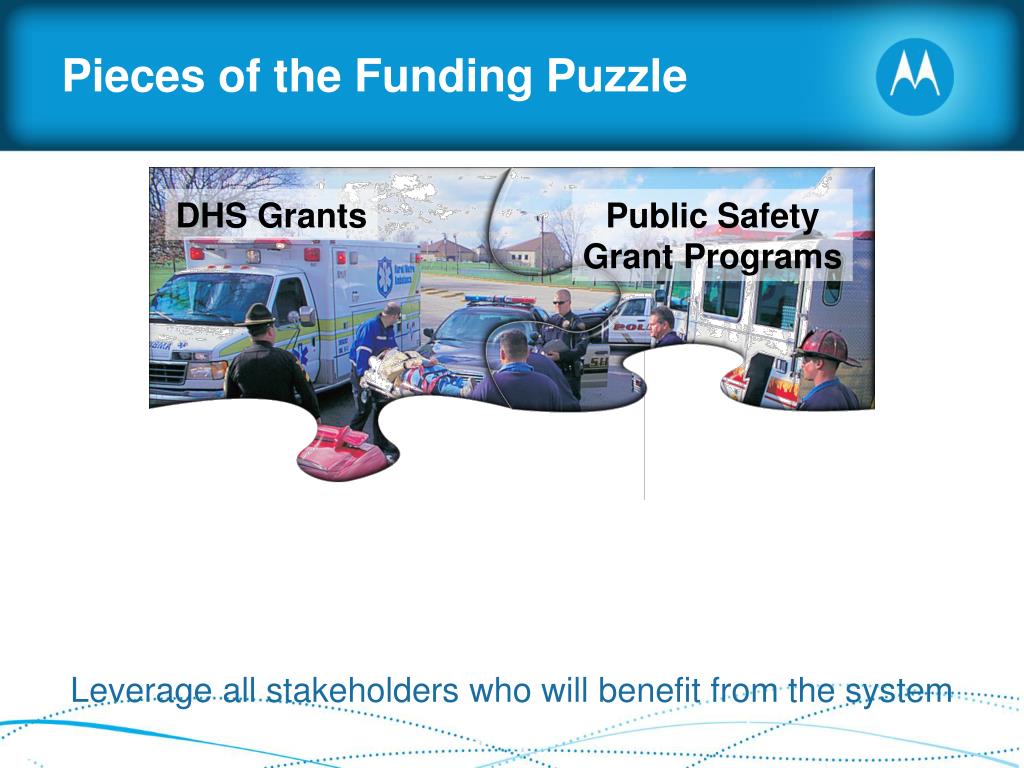 Pieces of the Funding Puzzle

DHS Grants

Public Safety Grant Programs

Leverage all stakeholders who will benefit from the system